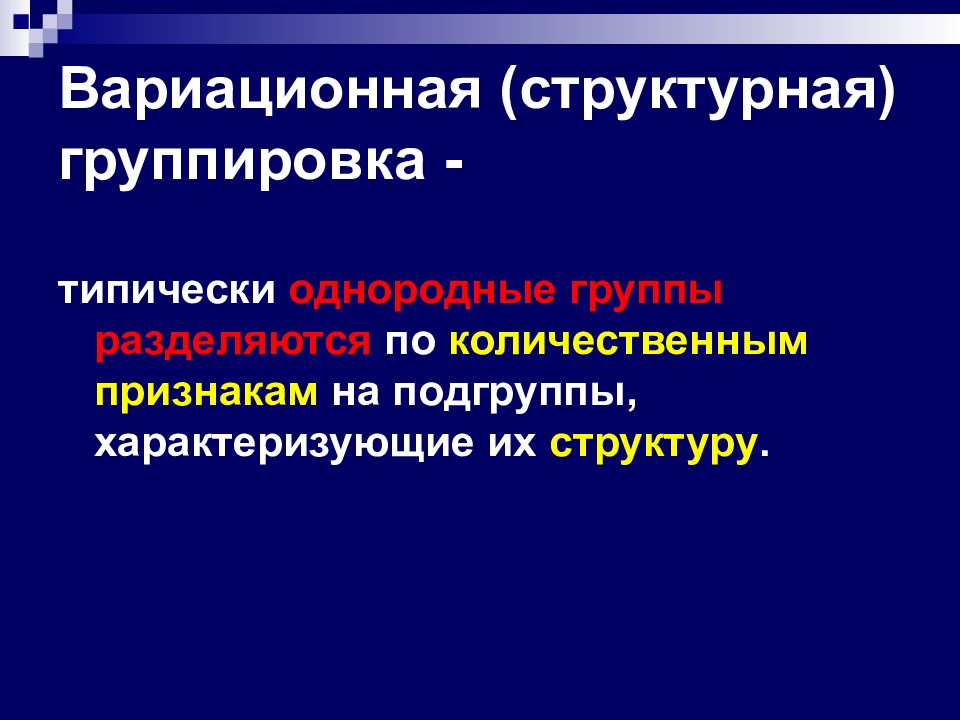 Вариационная (структурная) группировка -

типически однородные группы разделяются по количественным признакам на подгруппы, характеризующие их структуру.